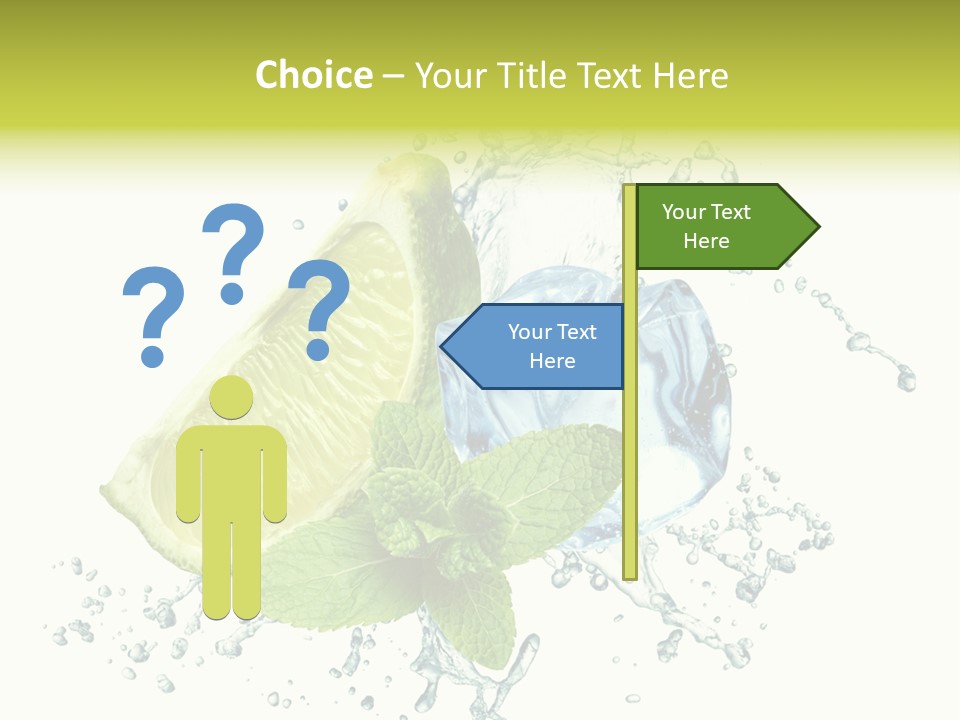 Choice – Your Title Text Here

? ? ?

Your Text Here

Your Text Here